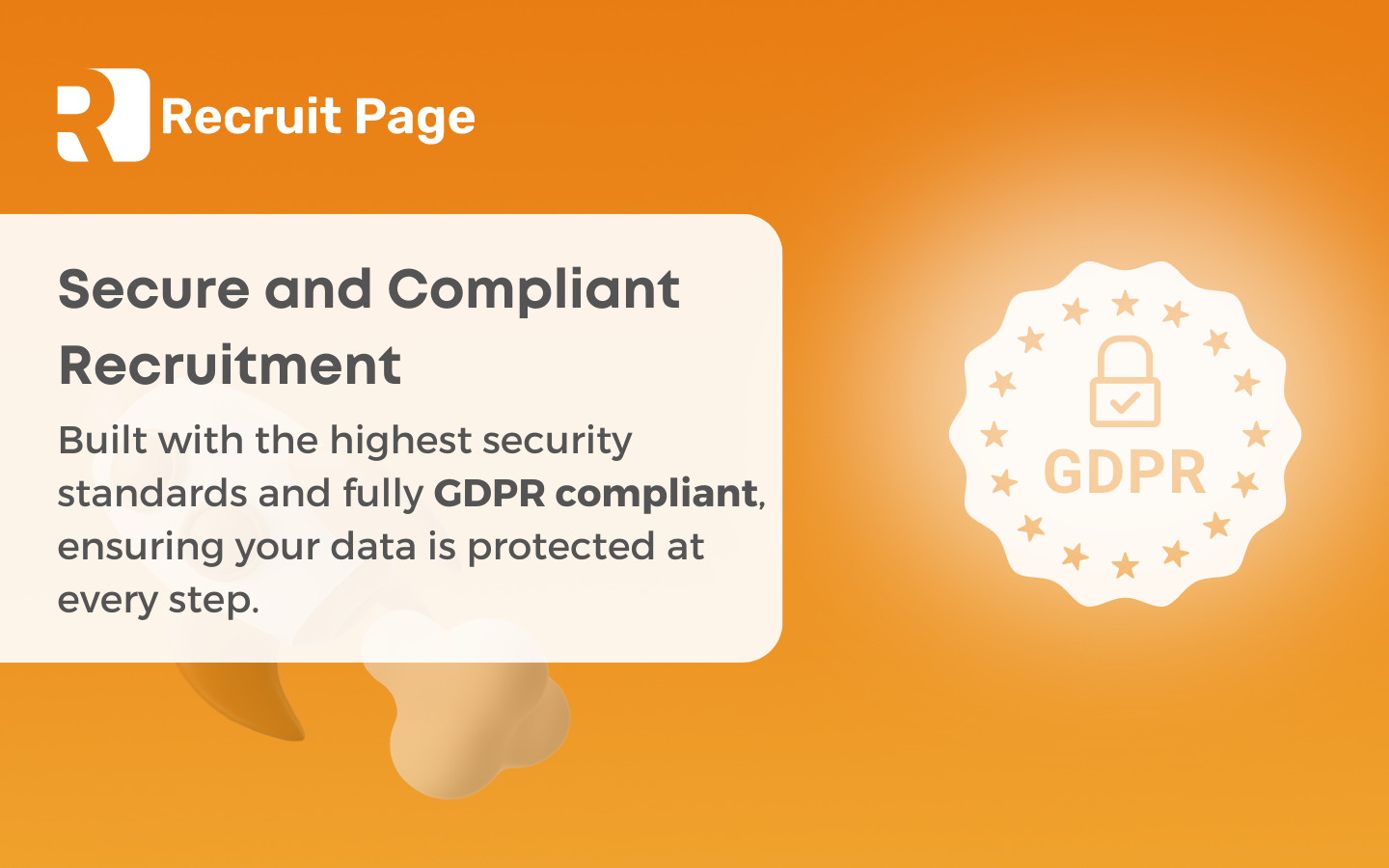 Recruit Page

Secure and Compliant Recruitment

Built with the highest security standards and fully GDPR compliant, ensuring your data is protected at every step.

GDPR